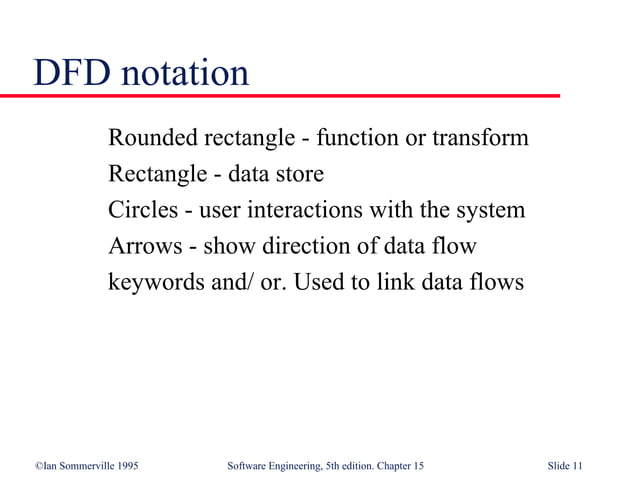 DFD notation

Rounded rectangle - function or transform

Rectangle - data store

Circles - user interactions with the system

Arrows - show direction of data flow

keywords and/ or. Used to link data flows

©Ian Sommerville 1995

Software Engineering, 5th edition. Chapter 15

Slide 11